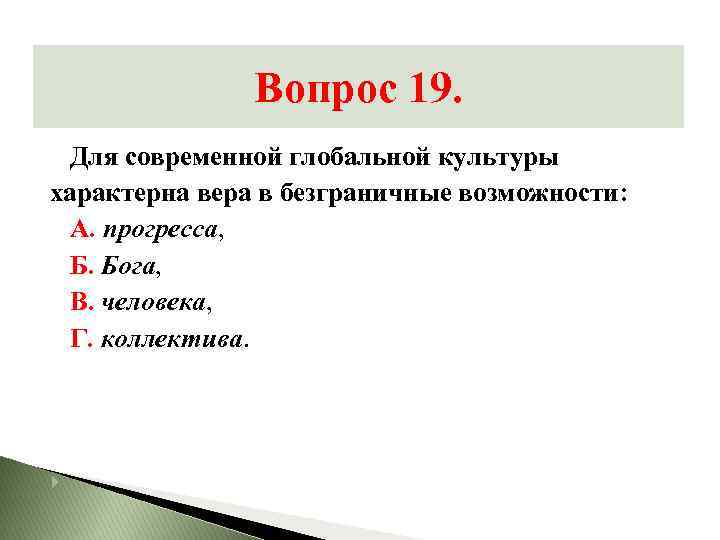 Вопрос 19.

Для современной глобальной культуры характерна вера в безграничные возможности:

А. прогресса,

Б. Бога,

В. человека,

Г. коллектива.